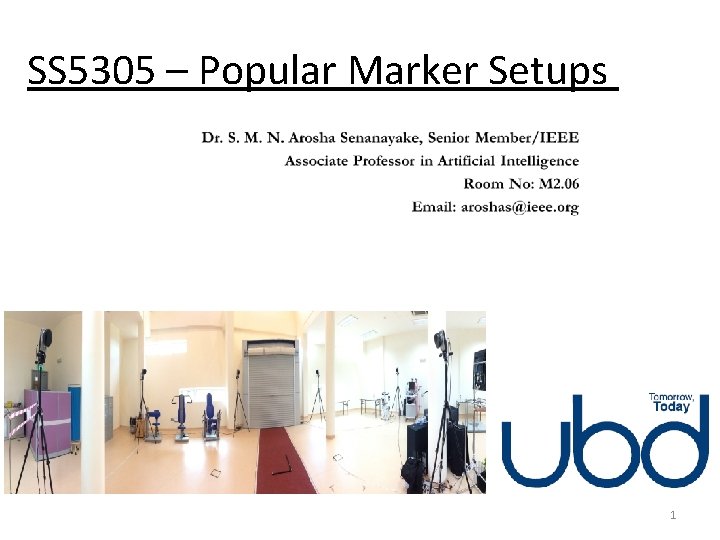 SS5305 – Popular Marker Setups

Dr. S. M. N. Arosha Senanayake, Senior Member/IEEE
Associate Professor in Artificial Intelligence
Room No: M2.06
Email: aroshas@ieee.org

Tomorrow, Today
ubd

1